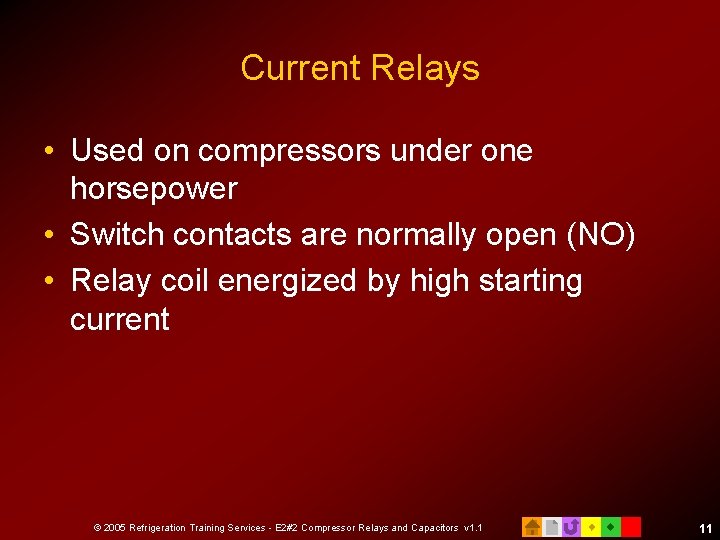 Current Relays

• Used on compressors under one horsepower
• Switch contacts are normally open (NO)
• Relay coil energized by high starting current

© 2005 Refrigeration Training Services - E2#2 Compressor Relays and Capacitors v1.1

11